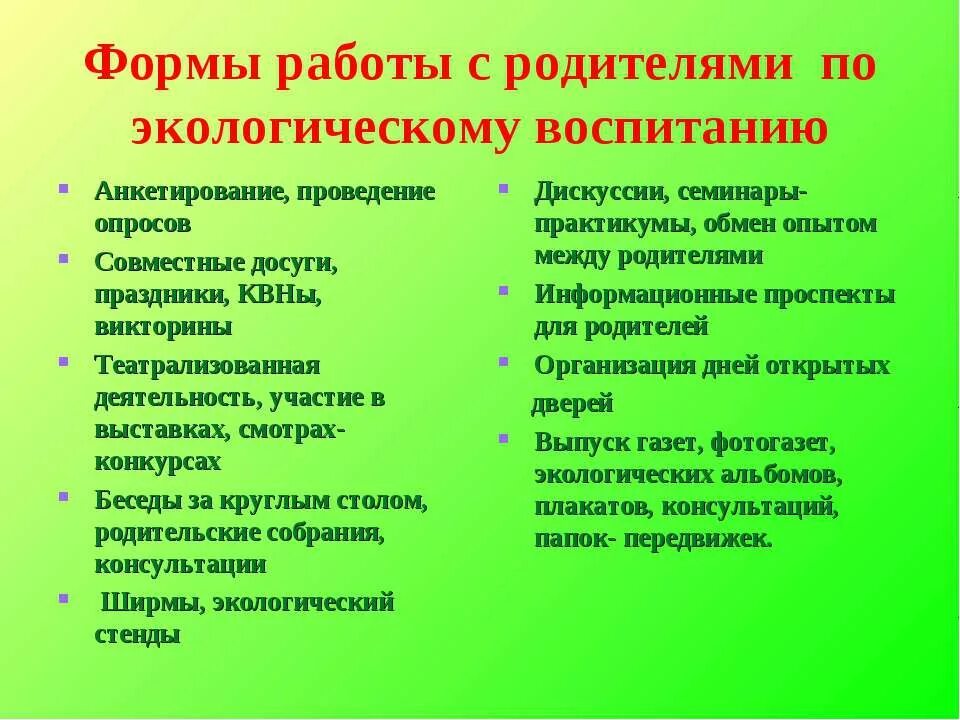 Формы работы с родителями по экологическому воспитанию

- Анкетирование, проведение опросов
- Совместные досуги, праздники, КВНы, викторины
- Театрализованная деятельность, участие в выставках, смотрах-конкурсах
- Беседы за круглым столом, родительские собрания, консультации
- Ширмы, экологический стенды

- Дискуссии, семинары-практикумы, обмен опытом между родителями
- Информационные проспекты для родителей
- Организация дней открытых дверей
- Выпуск газет, фотогазет, экологических альбомов, плакатов, консультаций, папок- передвижек.